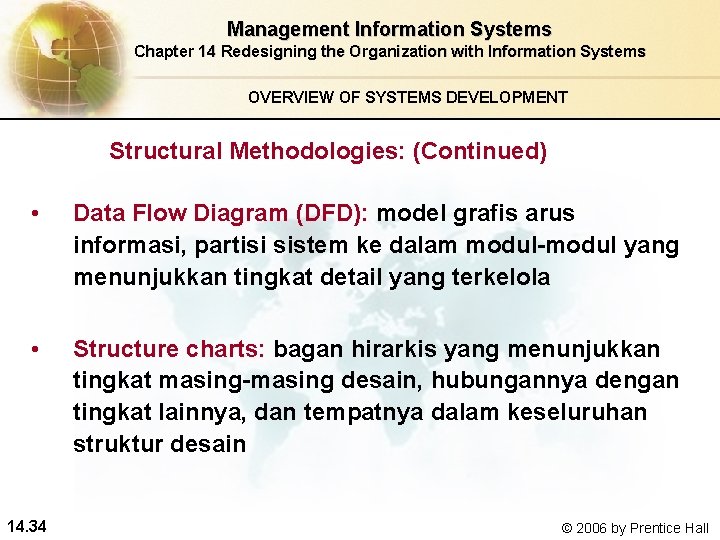 Management Information Systems
Chapter 14 Redesigning the Organization with Information Systems

OVERVIEW OF SYSTEMS DEVELOPMENT

Structural Methodologies: (Continued)

• Data Flow Diagram (DFD): model grafis arus informasi, partisi sistem ke dalam modul-modul yang menunjukkan tingkat detail yang terkelola

• Structure charts: bagan hirarkis yang menunjukkan tingkat masing-masing desain, hubungannya dengan tingkat lainnya, dan tempatnya dalam keseluruhan struktur desain

14.34

© 2006 by Prentice Hall